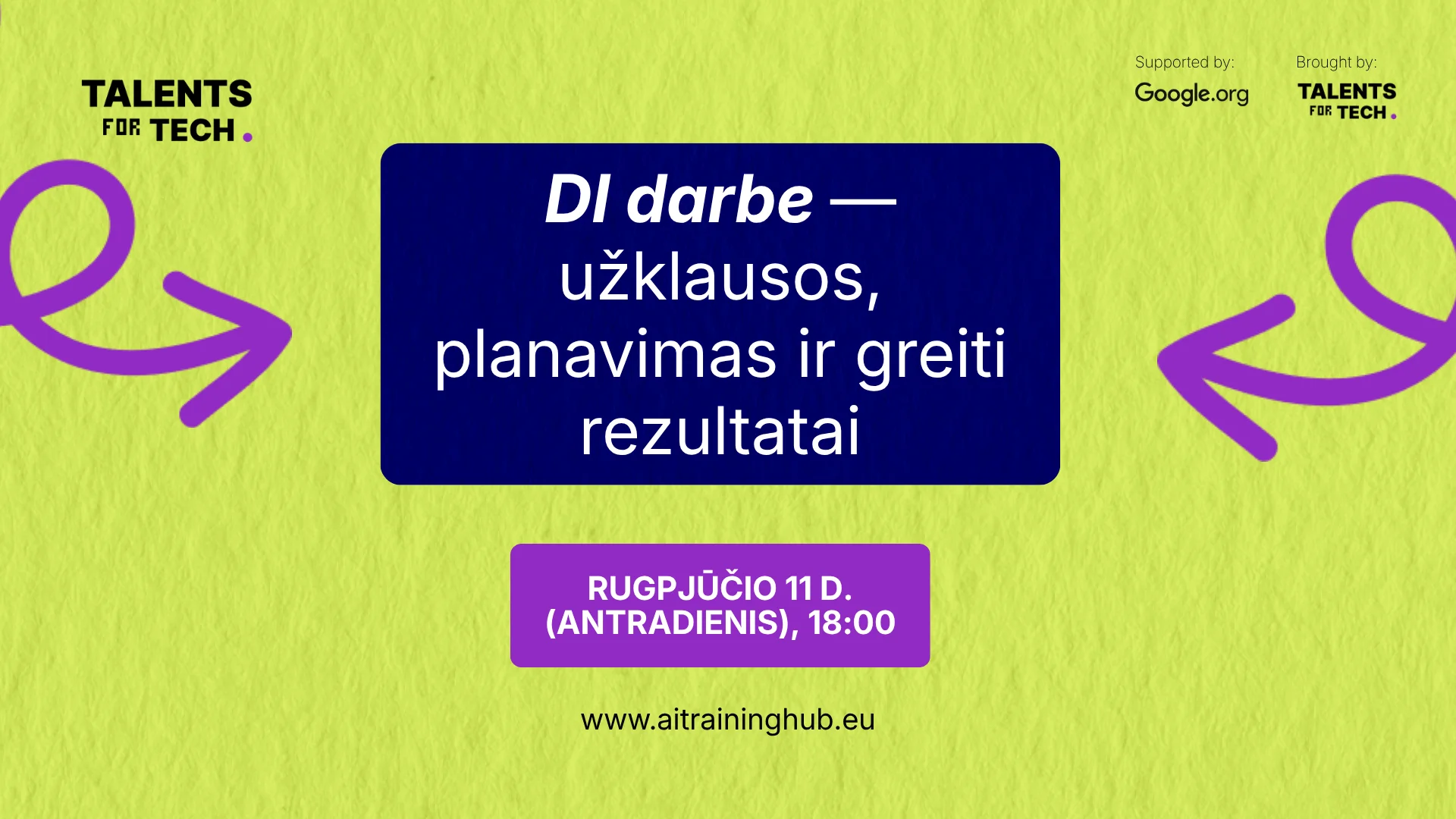 TALENTS FOR TECH.

Supported by:
Google.org

Brought by:
TALENTS FOR TECH.

DI darbe — užklausos, planavimas ir greiti rezultatai

RUGPJŪČIO 11 D. (ANTRADIENIS), 18:00

www.aitraininghub.eu